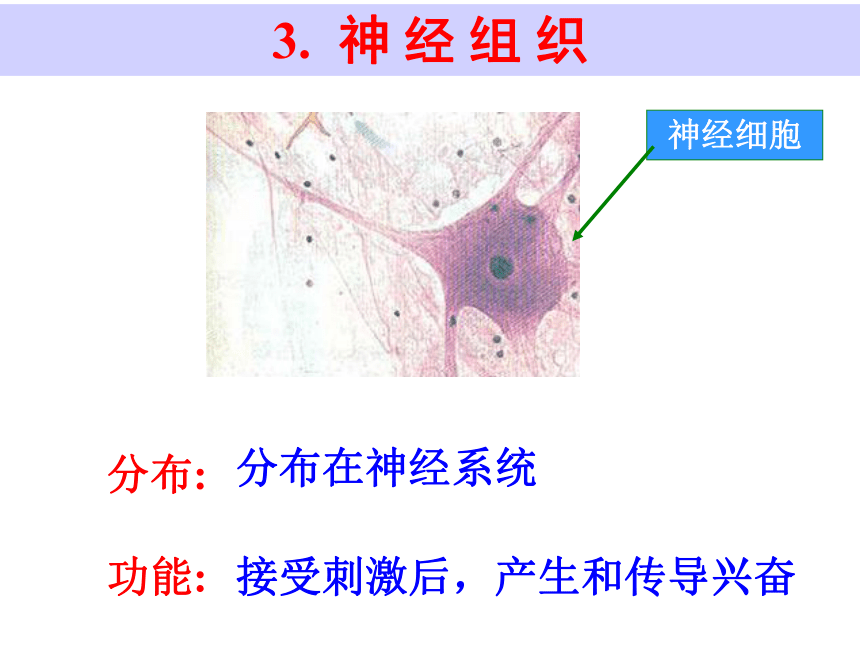 3. 神经组织

神经细胞

分布：分布在神经系统

功能：接受刺激后，产生和传导兴奋